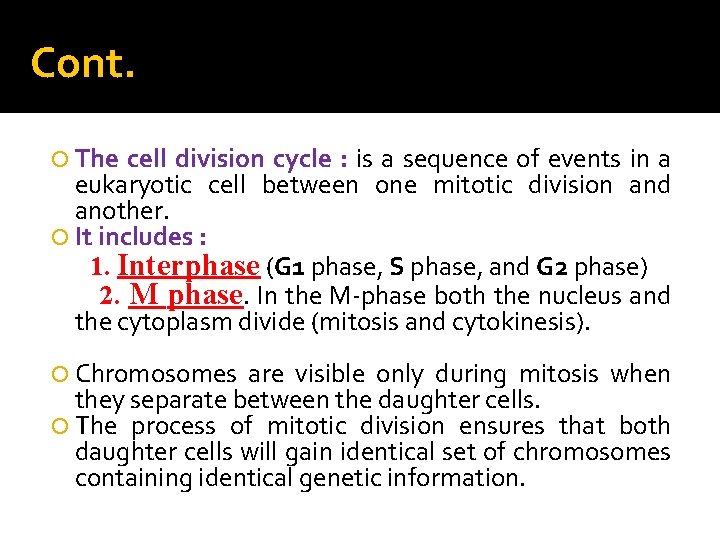 Cont.

The cell division cycle : is a sequence of events in a eukaryotic cell between one mitotic division and another.

It includes :

1. Interphase (G1 phase, S phase, and G2 phase)

2. M phase. In the M-phase both the nucleus and the cytoplasm divide (mitosis and cytokinesis).

Chromosomes are visible only during mitosis when they separate between the daughter cells.

The process of mitotic division ensures that both daughter cells will gain identical set of chromosomes containing identical genetic information.